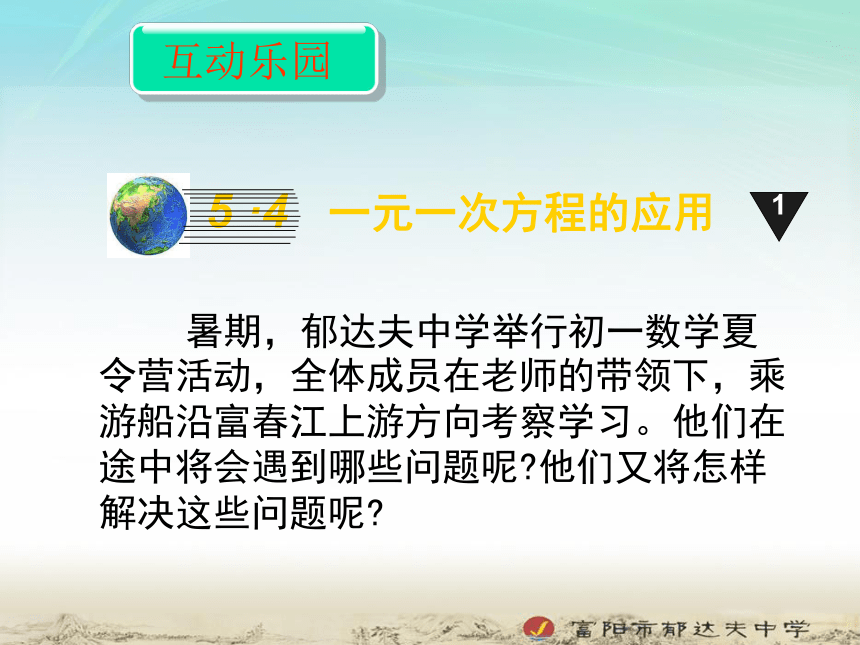 互动乐园

5·4 一元一次方程的应用

1

暑期，郁达夫中学举行初一数学夏令营活动，全体成员在老师的带领下，乘游船沿富春江上游方向考察学习。他们在途中将会遇到哪些问题呢?他们又将怎样解决这些问题呢?

富阳市郁达夫中学